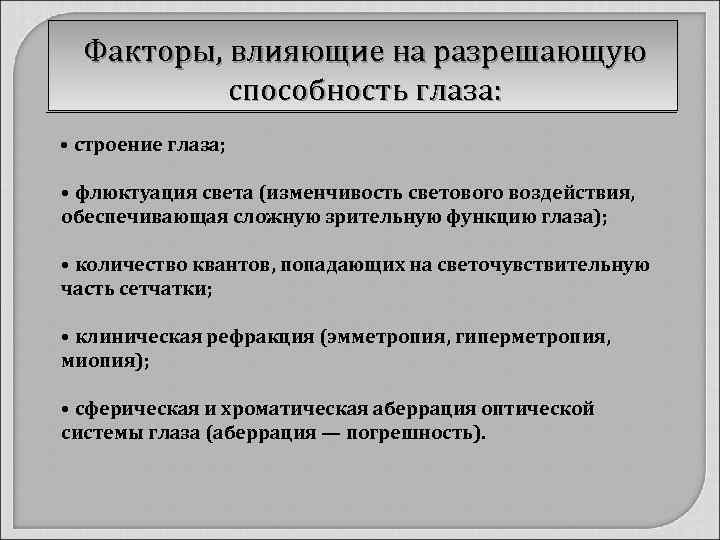 Факторы, влияющие на разрешающую способность глаза:

• строение глаза;

• флюктуация света (изменчивость светового воздействия, обеспечивающая сложную зрительную функцию глаза);

• количество квантов, попадающих на светочувствительную часть сетчатки;

• клиническая рефракция (эмметропия, гиперметропия, миопия);

• сферическая и хроматическая аберрация оптической системы глаза (аберрация — погрешность).